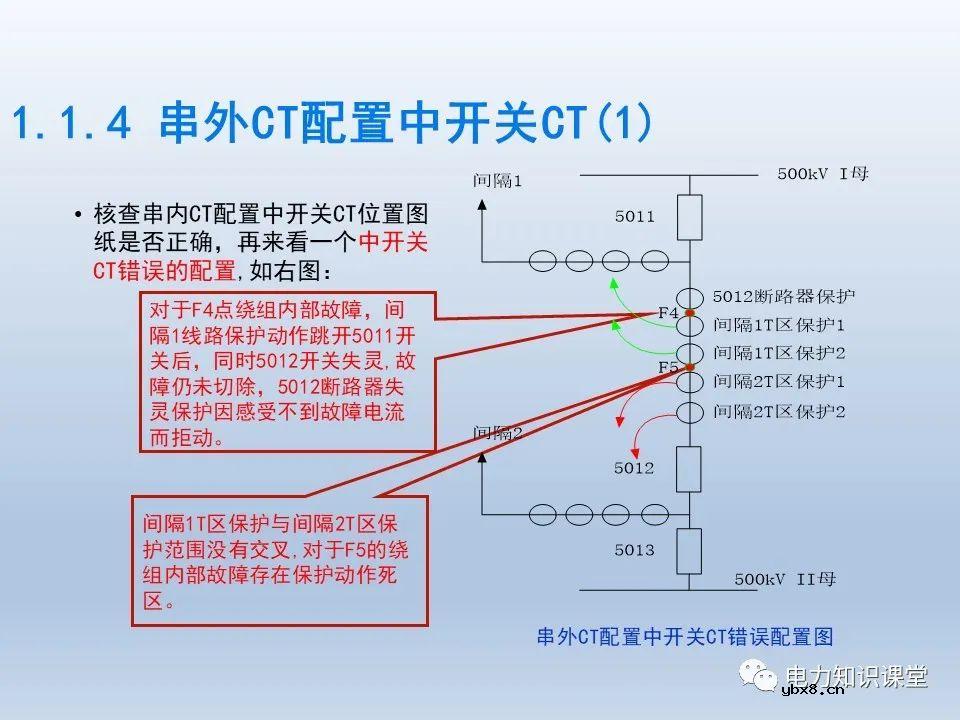 1.1.4 串外CT配置中开关CT(1)

• 核查串内CT配置中开关CT位置图纸是否正确，再来看一个中开关CT错误的配置，如右图：

对于F4点绕组内部故障，间隔1线路保护动作跳开5011开关后，同时5012开关失灵，故障仍未切除，5012断路器失灵保护因感受不到故障电流而拒动。

间隔1T区保护与间隔2T区保护范围没有交叉，对于F5的绕组内部故障存在保护动作死区。

间隔1

500kV I母

5011

5012断路器保护

F4

间隔1T区保护1

间隔1T区保护2

F5

间隔2T区保护1

间隔2T区保护2

间隔2

5012

5013

500kV II母

串外CT配置中开关CT错误配置图

电力知识课堂

ybx8.cn